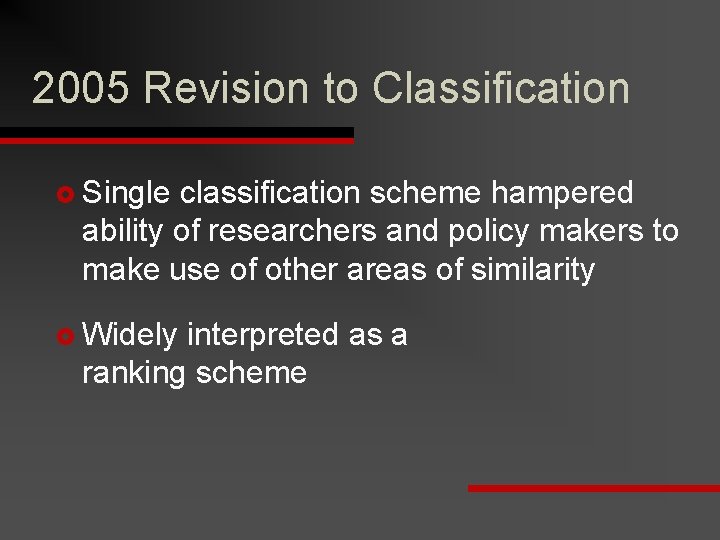 2005 Revision to Classification

Single classification scheme hampered ability of researchers and policy makers to make use of other areas of similarity

Widely interpreted as a ranking scheme